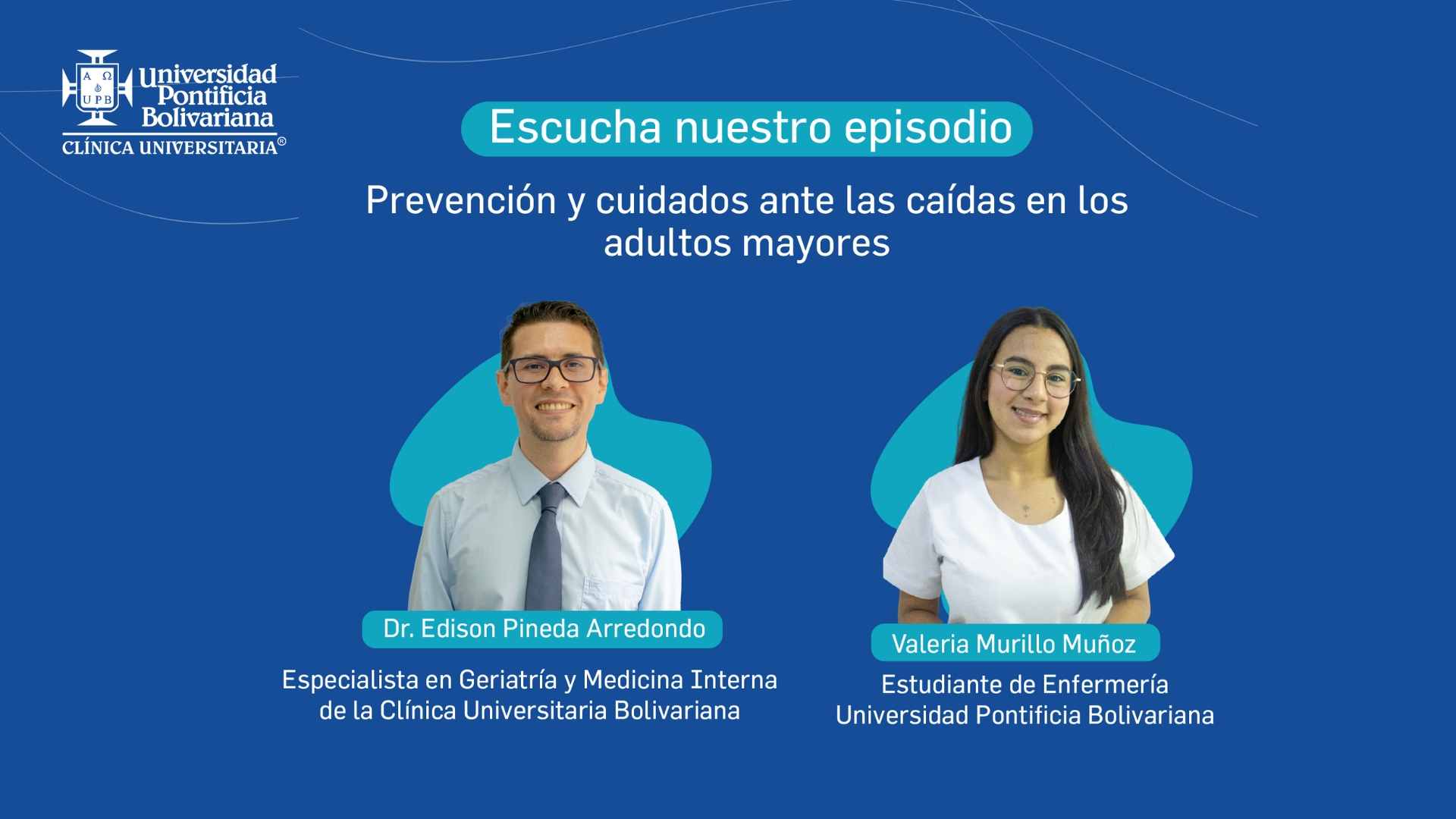 A Ω
U P B
Universidad Pontificia Bolivariana
CLÍNICA UNIVERSITARIA®

Escucha nuestro episodio

Prevención y cuidados ante las caídas en los adultos mayores

Dr. Edison Pineda Arredondo

Especialista en Geriatría y Medicina Interna de la Clínica Universitaria Bolivariana

Valeria Murillo Muñoz

Estudiante de Enfermería
Universidad Pontificia Bolivariana